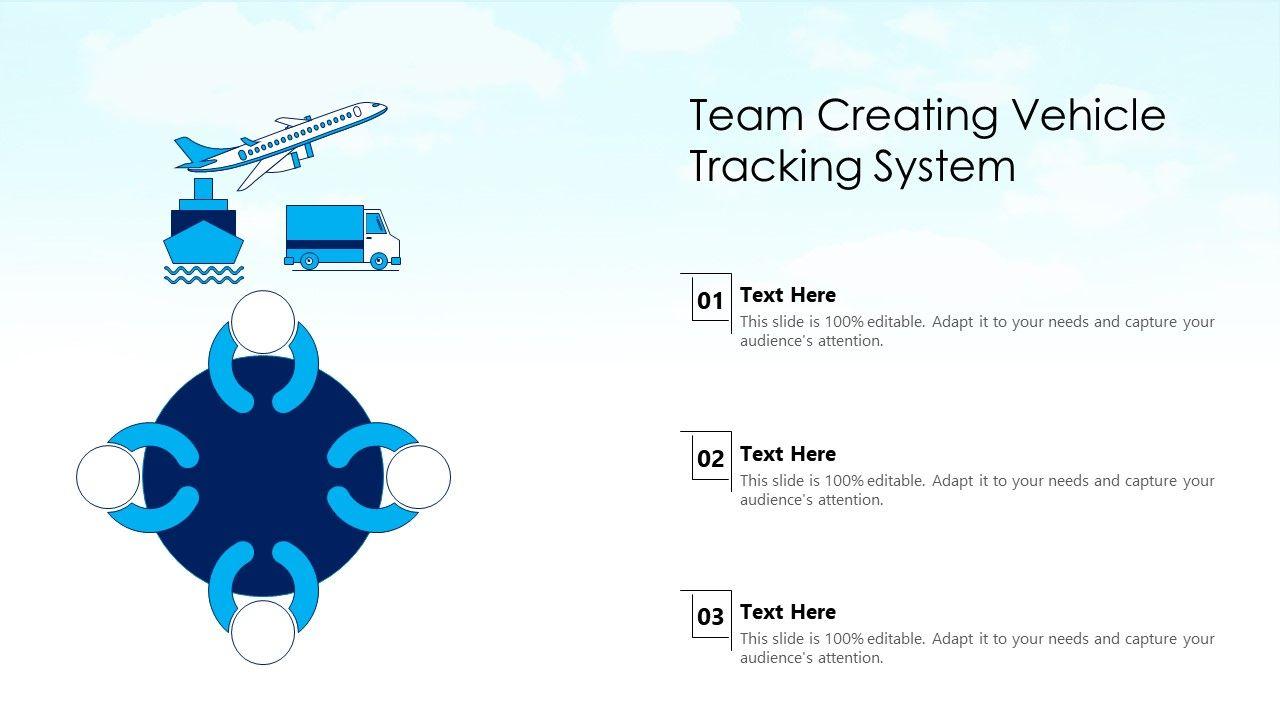 Team Creating Vehicle Tracking System

01
Text Here
This slide is 100% editable. Adapt it to your needs and capture your audience's attention.

02
Text Here
This slide is 100% editable. Adapt it to your needs and capture your audience's attention.

03
Text Here
This slide is 100% editable. Adapt it to your needs and capture your audience's attention.